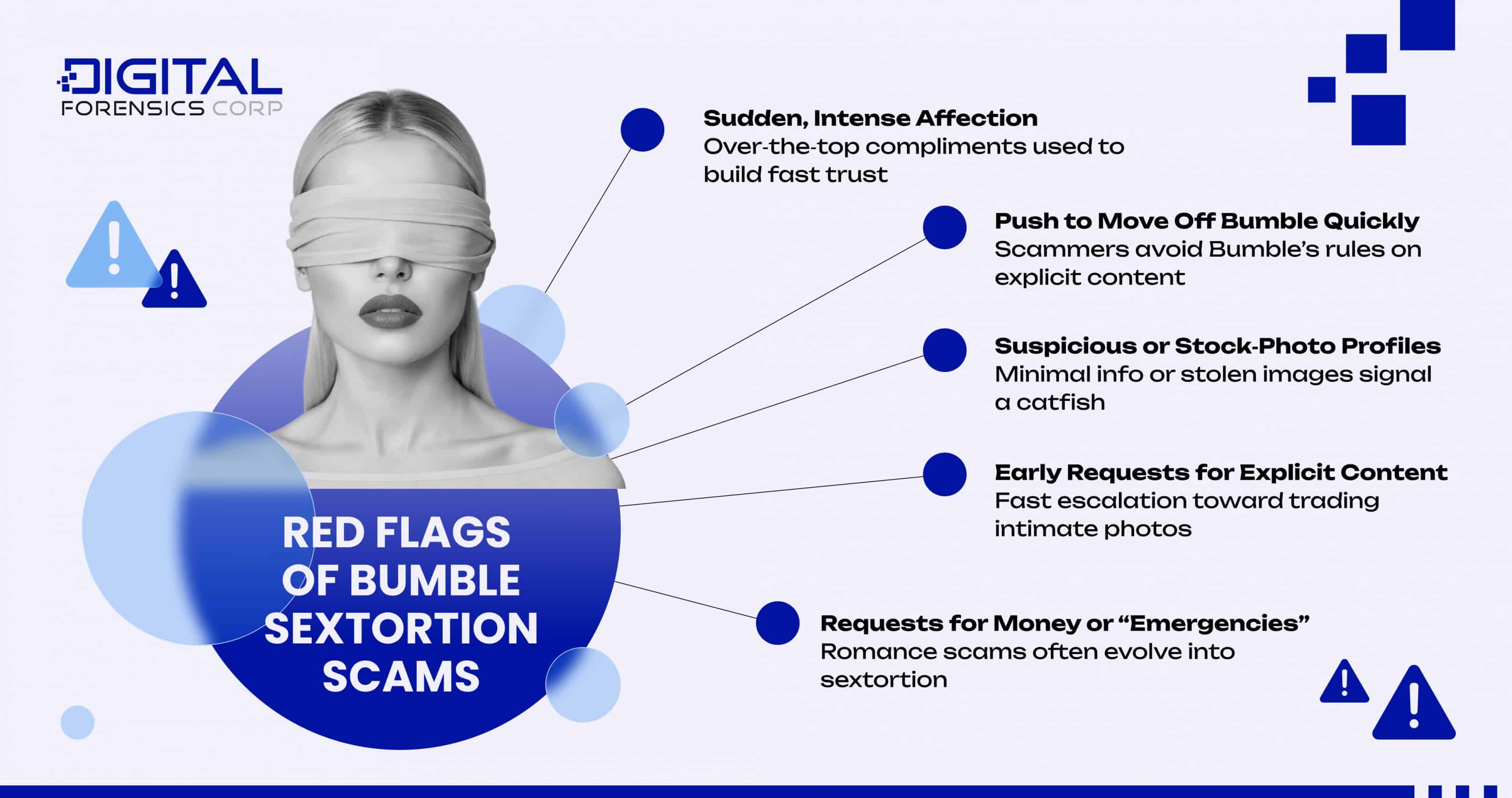 DIGITAL
FORENSICS CORP

RED FLAGS OF BUMBLE SEXTORTION SCAMS

Sudden, Intense Affection
Over-the-top compliments used to build fast trust

Push to Move Off Bumble Quickly
Scammers avoid Bumble's rules on explicit content

Suspicious or Stock-Photo Profiles
Minimal info or stolen images signal a catfish

Early Requests for Explicit Content
Fast escalation toward trading intimate photos

Requests for Money or "Emergencies"
Romance scams often evolve into sextortion